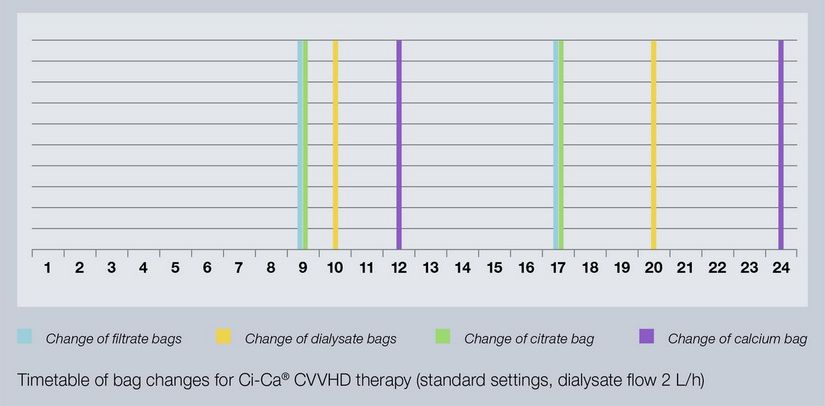 1 2 3 4 5 6 7 8 9 10 11 12 13 14 15 16 17 18 19 20 21 22 23 24

Change of filtrate bags Change of dialysate bags Change of citrate bag Change of calcium bag

Timetable of bag changes for Ci-Ca® CVVHD therapy (standard settings, dialysate flow 2 L/h)